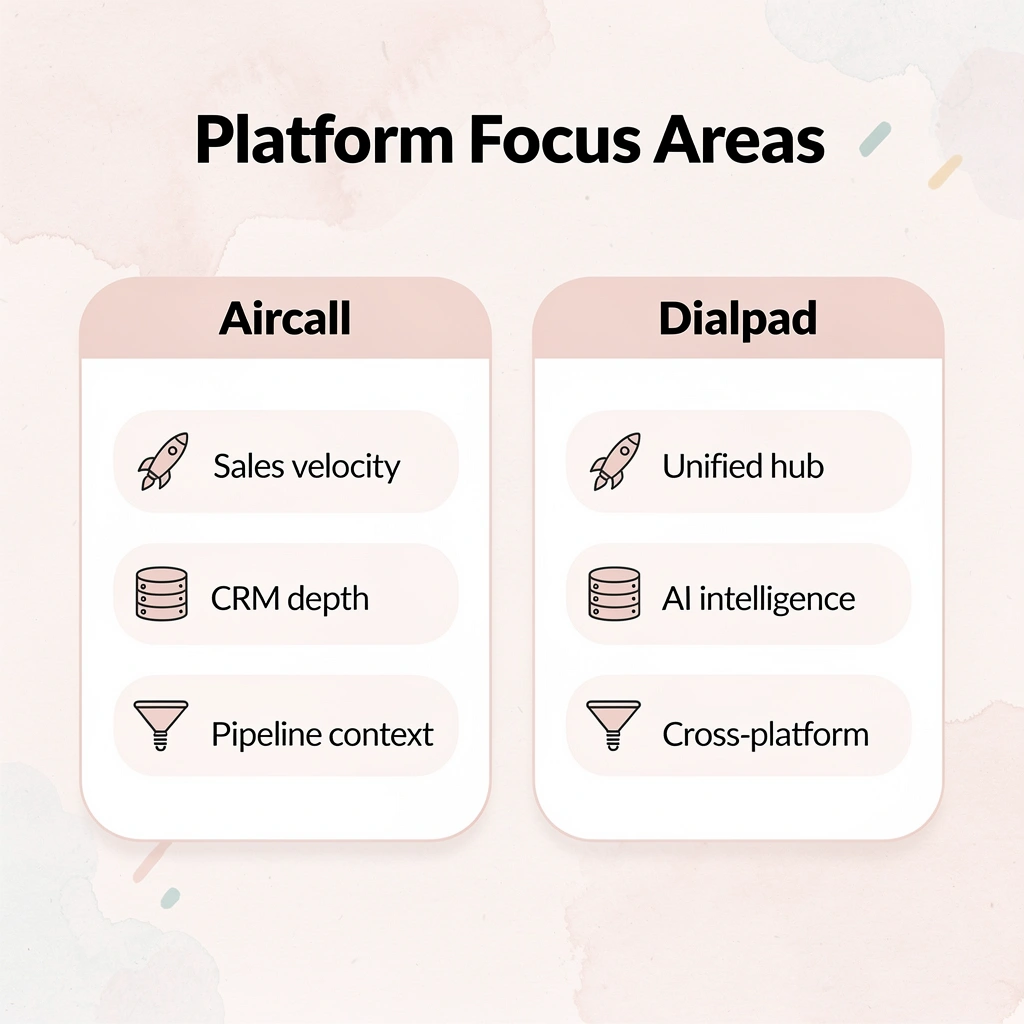 Platform Focus Areas

Aircall

Sales velocity

CRM depth

Pipeline context

Dialpad

Unified hub

AI intelligence

Cross-platform